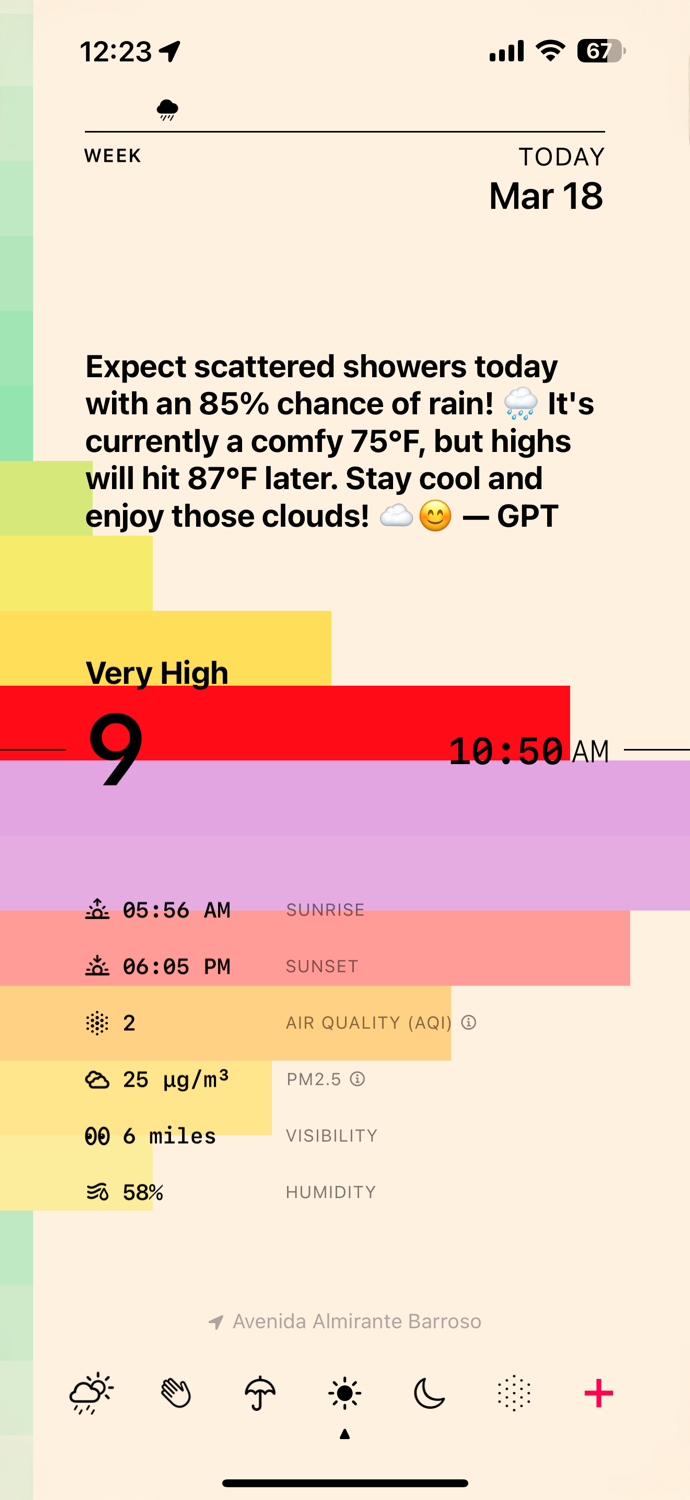 12:23 67

WEEK TODAY
Mar 18

Expect scattered showers today with an 85% chance of rain! 🌧️ It's currently a comfy 75°F, but highs will hit 87°F later. Stay cool and enjoy those clouds! ☁️😊 — GPT

Very High
9
10:50 AM

05:56 AM SUNRISE
06:05 PM SUNSET
2 AIR QUALITY (AQI)
25 µg/m³ PM2.5
6 miles VISIBILITY
58% HUMIDITY

Avenida Almirante Barroso

+